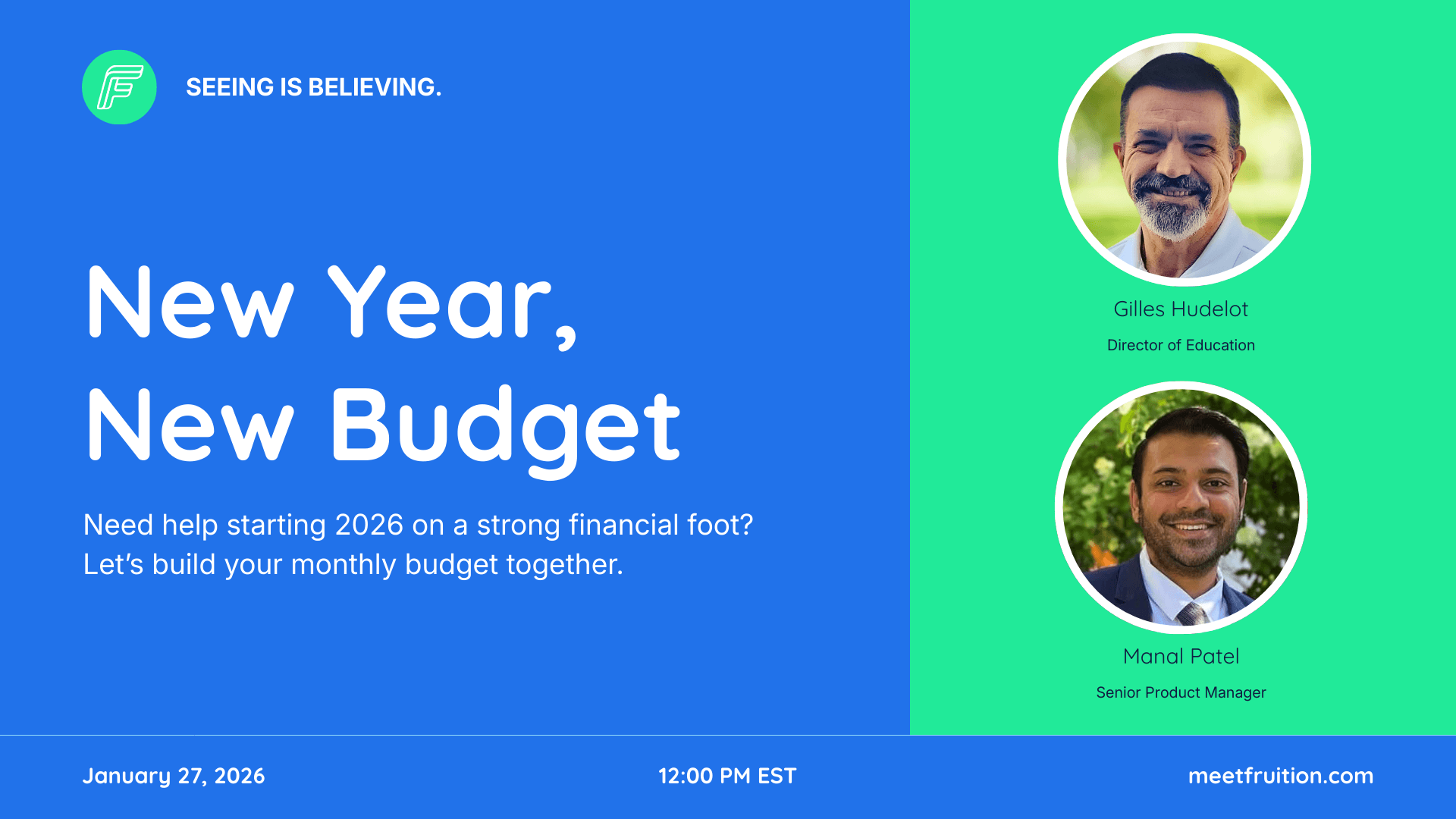 SEEING IS BELIEVING.

New Year,
New Budget

Need help starting 2026 on a strong financial foot? Let's build your monthly budget together.

Gilles Hudelot
Director of Education

Manal Patel
Senior Product Manager

January 27, 2026

12:00 PM EST

meetfruition.com